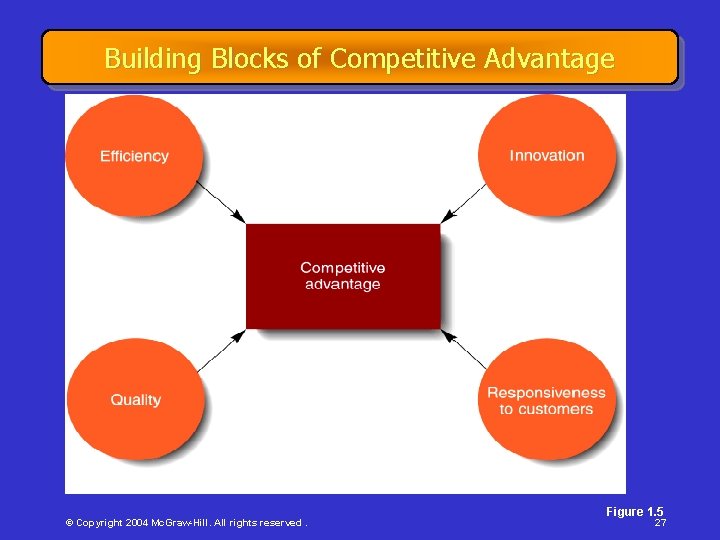 Building Blocks of Competitive Advantage

Efficiency

Innovation

Competitive advantage

Quality

Responsiveness to customers

Figure 1.5

© Copyright 2004 McGraw-Hill. All rights reserved .

27